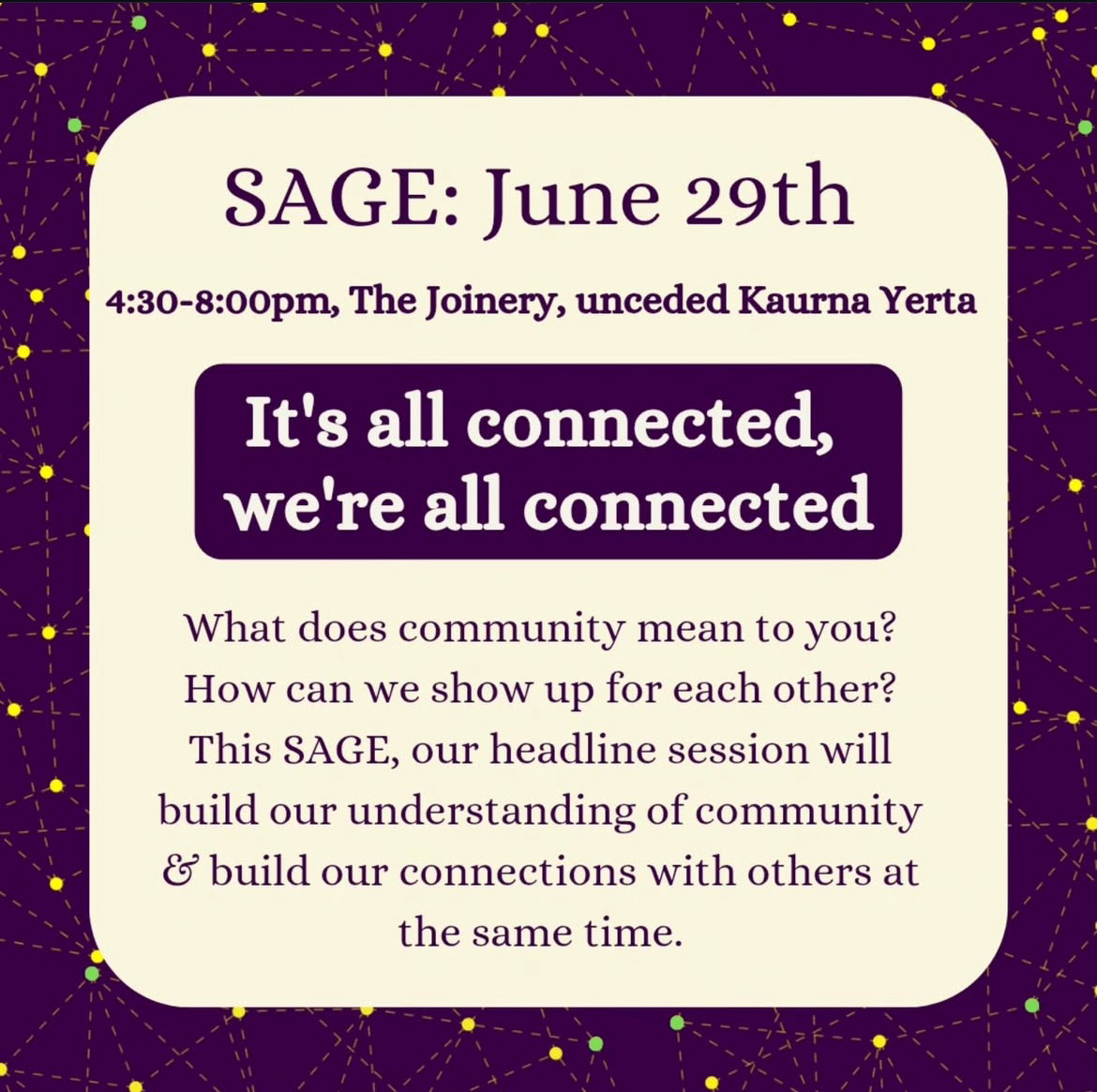 SAGE: June 29th

4:30-8:00pm, The Joinery, unceded Kaurna Yerta

It's all connected, we're all connected

What does community mean to you? How can we show up for each other? This SAGE, our headline session will build our understanding of community & build our connections with others at the same time.